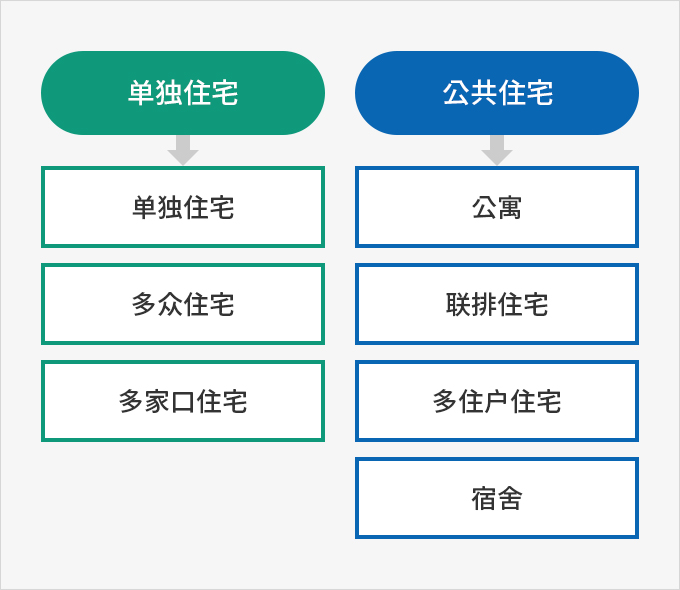 单独住宅

单独住宅

多众住宅

多家口住宅

公共住宅

公寓

联排住宅

多住户住宅

宿舍